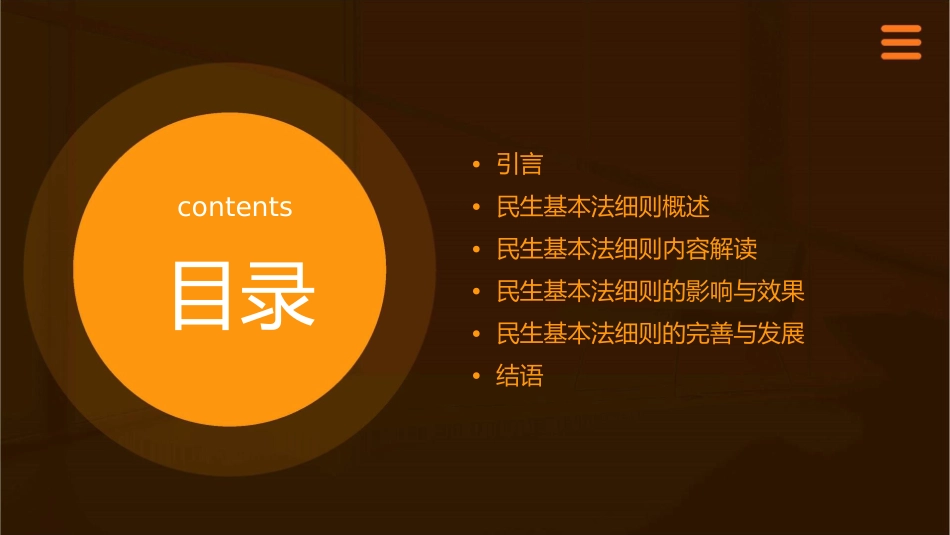 contents

目录

• 引言
• 民生基本法细则概述
• 民生基本法细则内容解读
• 民生基本法细则的影响与效果
• 民生基本法细则的完善与发展
• 结语